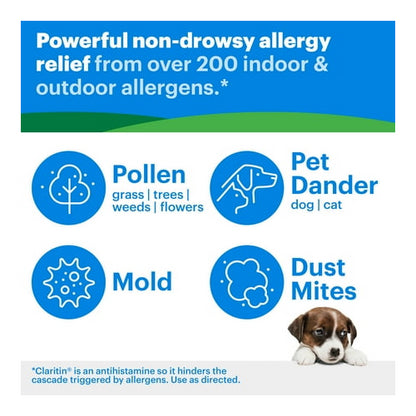 Powerful non-drowsy allergy relief from over 200 indoor & outdoor allergens.*

Pollen
grass | trees | weeds | flowers

Pet Dander
dog | cat

Mold

Dust Mites

*Claritin® is an antihistamine so it hinders the cascade triggered by allergens. Use as directed.